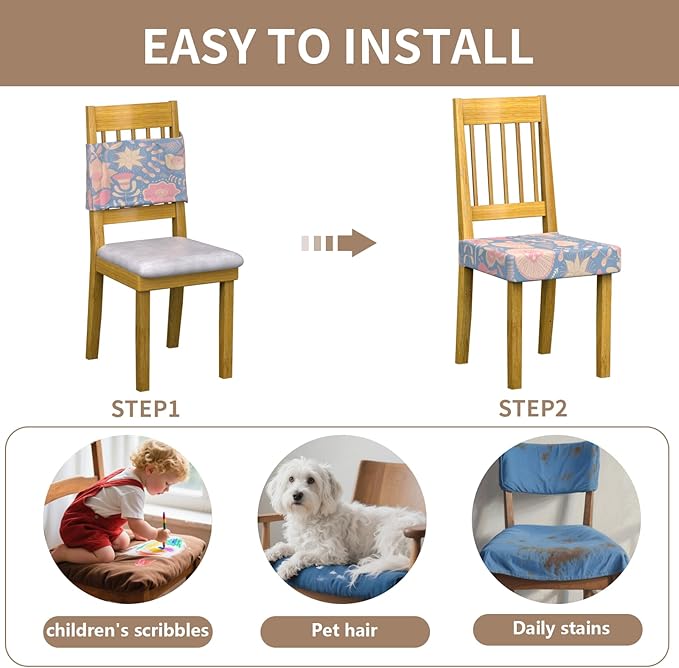 EASY TO INSTALL

STEP1

STEP2

children's scribbles

Pet hair

Daily stains